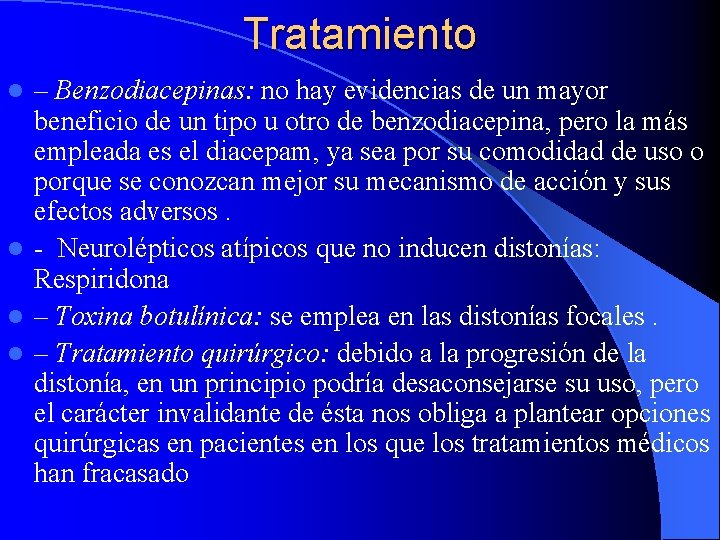 Tratamiento

– Benzodiacepinas: no hay evidencias de un mayor beneficio de un tipo u otro de benzodiacepina, pero la más empleada es el diacepam, ya sea por su comodidad de uso o porque se conozcan mejor su mecanismo de acción y sus efectos adversos .

- Neurolépticos atípicos que no inducen distonías: Respiridona

– Toxina botulínica: se emplea en las distonías focales .

– Tratamiento quirúrgico: debido a la progresión de la distonía, en un principio podría desaconsejarse su uso, pero el carácter invalidante de ésta nos obliga a plantear opciones quirúrgicas en pacientes en los que los tratamientos médicos han fracasado